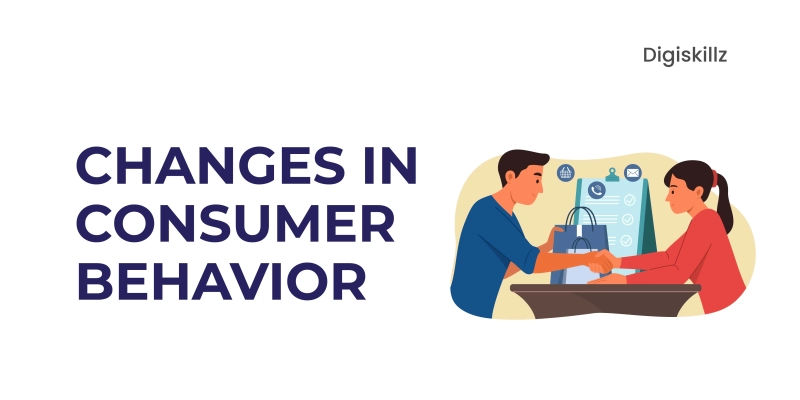 Digiskillz

CHANGES IN CONSUMER BEHAVIOR